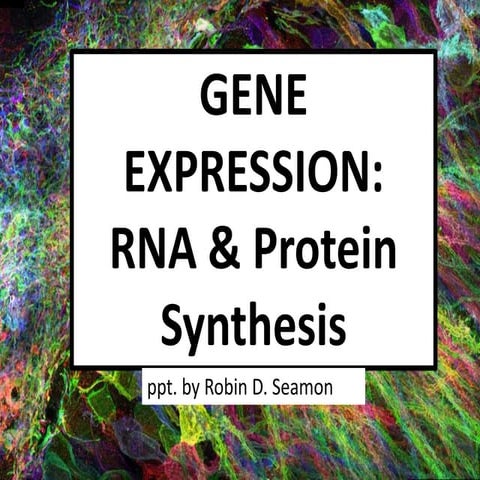 GENE EXPRESSION: RNA & Protein Synthesis

ppt. by Robin D. Seamon